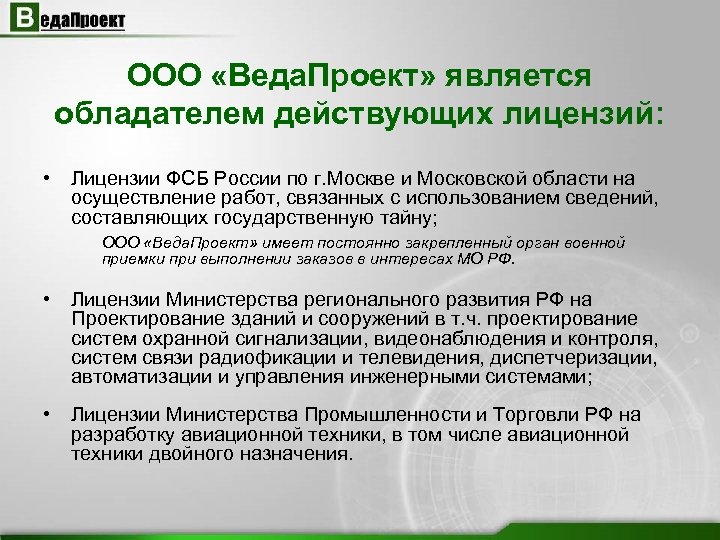 ВедаПроект

ООО «ВедаПроект» является обладателем действующих лицензий:

• Лицензии ФСБ России по г.Москве и Московской области на осуществление работ, связанных с использованием сведений, составляющих государственную тайну;

ООО «ВедаПроект» имеет постоянно закрепленный орган военной приемки при выполнении заказов в интересах МО РФ.

• Лицензии Министерства регионального развития РФ на Проектирование зданий и сооружений в т.ч. проектирование систем охранной сигнализации, видеонаблюдения и контроля, систем связи радиофикации и телевидения, диспетчеризации, автоматизации и управления инженерными системами;

• Лицензии Министерства Промышленности и Торговли РФ на разработку авиационной техники, в том числе авиационной техники двойного назначения.